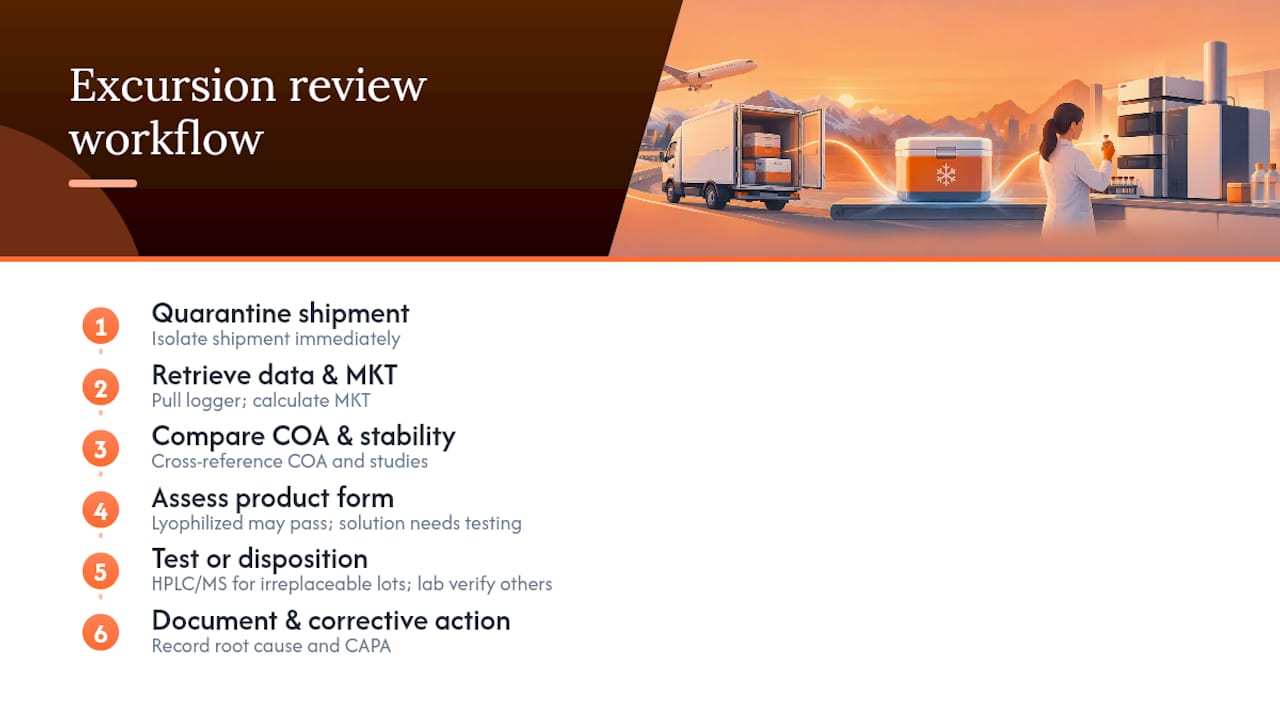 Excursion review workflow

1
Quarantine shipment
Isolate shipment immediately

2
Retrieve data & MKT
Pull logger; calculate MKT

3
Compare COA & stability
Cross-reference COA and studies

4
Assess product form
Lyophilized may pass; solution needs testing

5
Test or disposition
HPLC/MS for irreplaceable lots; lab verify others

6
Document & corrective action
Record root cause and CAPA